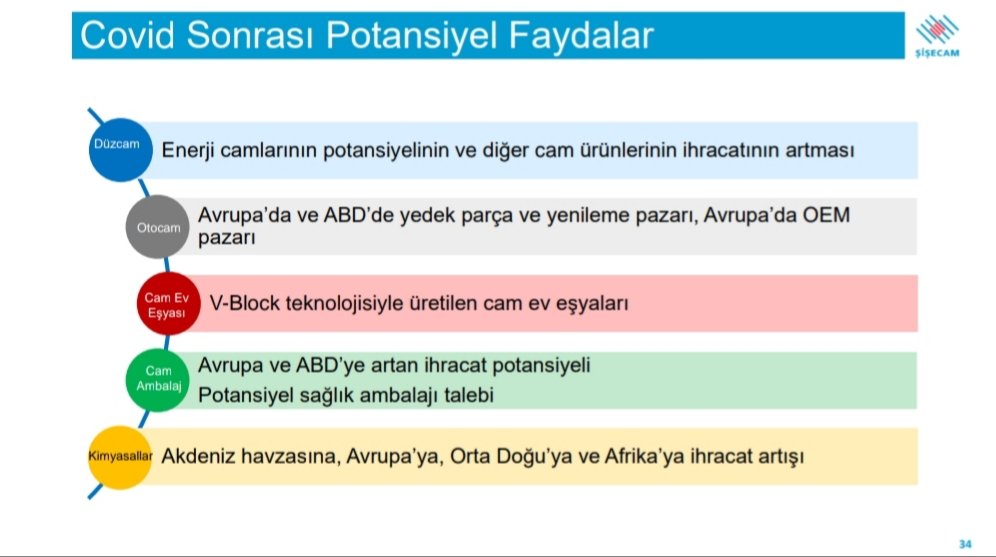 Covid Sonrası Potansiyel Faydalar

ŞİŞECAM

Düzcam
Enerji camlarının potansiyelinin ve diğer cam ürünlerinin ihracatının artması

Otocam
Avrupa'da ve ABD'de yedek parça ve yenileme pazarı, Avrupa'da OEM pazarı

Cam Ev Eşyası
V-Block teknolojisiyle üretilen cam ev eşyaları

Cam Ambalaj
Avrupa ve ABD'ye artan ihracat potansiyeli
Potansiyel sağlık ambalajı talebi

Kimyasallar
Akdeniz havzasına, Avrupa'ya, Orta Doğu'ya ve Afrika'ya ihracat artışı

34